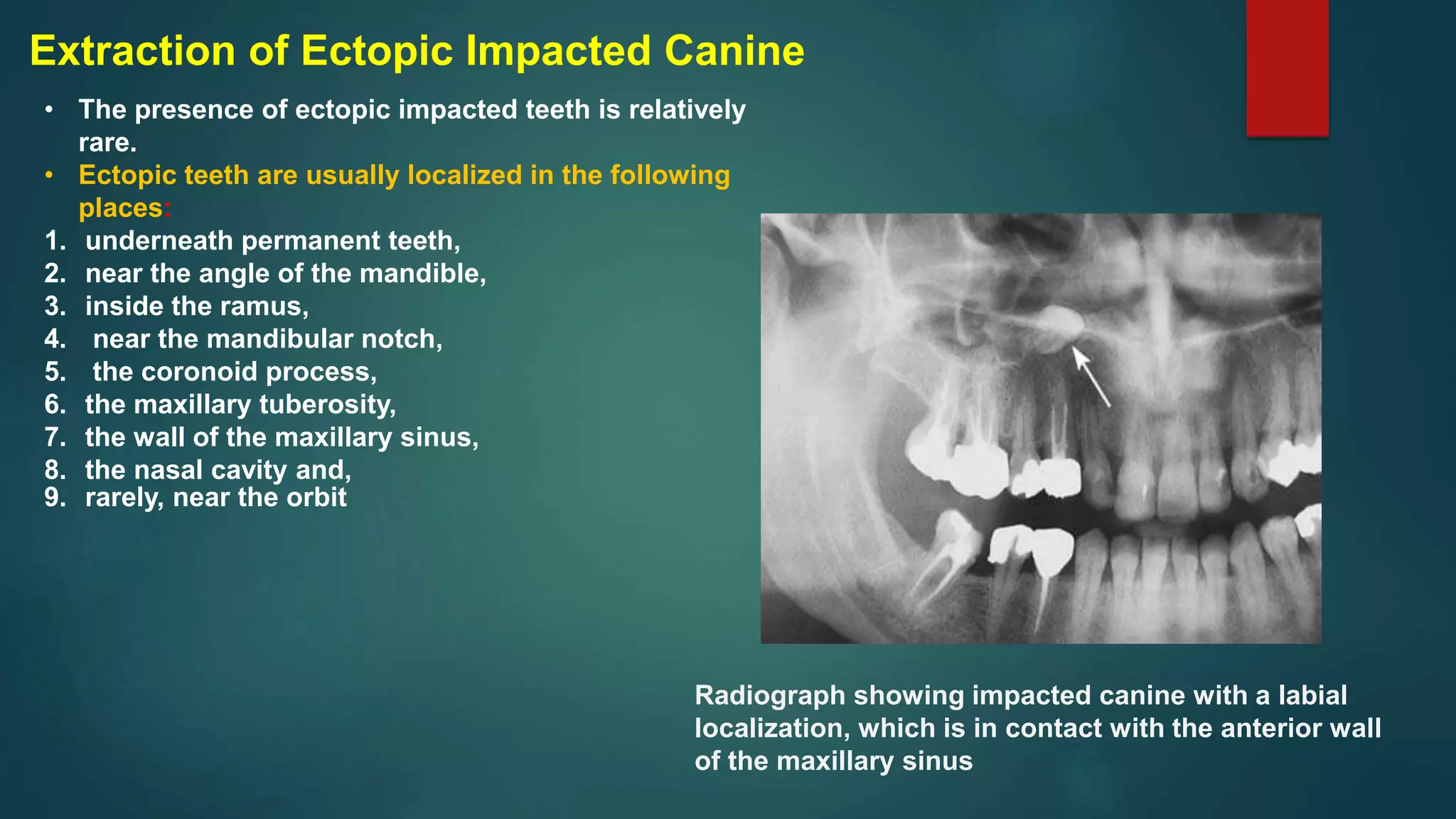 Extraction of Ectopic Impacted Canine

• The presence of ectopic impacted teeth is relatively rare.

• Ectopic teeth are usually localized in the following places:

1. underneath permanent teeth,
2. near the angle of the mandible,
3. inside the ramus,
4. near the mandibular notch,
5. the coronoid process,
6. the maxillary tuberosity,
7. the wall of the maxillary sinus,
8. the nasal cavity and,
9. rarely, near the orbit

Radiograph showing impacted canine with a labial localization, which is in contact with the anterior wall of the maxillary sinus